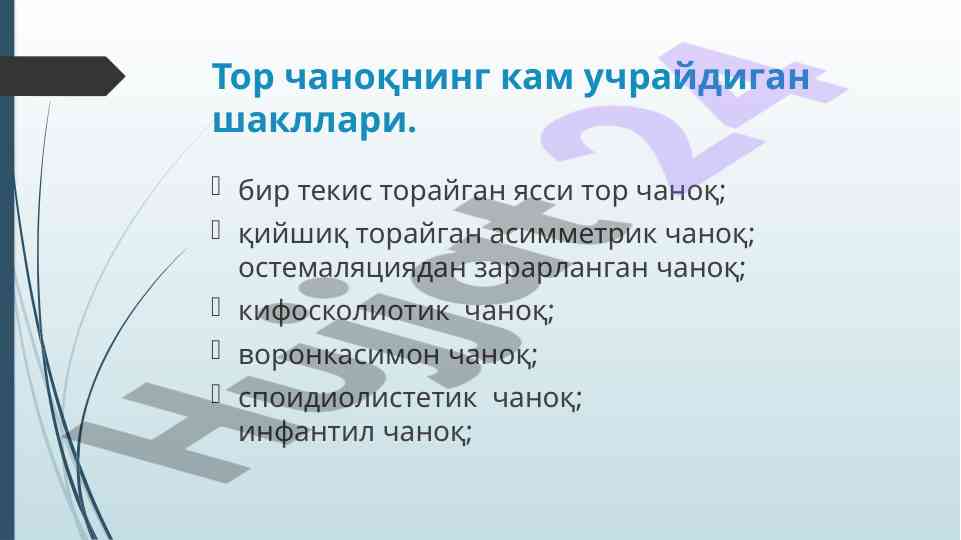 Тор чаноқнинг кам учрайдиган шакллари.

бир текис торайган ясси тор чаноқ;

қийшиқ торайган асимметрик чаноқ; остемаляциядан зарарланган чаноқ;

кифосколиотик чаноқ;

воронкасимон чаноқ;

споидиолистетик чаноқ; инфантил чаноқ;

Hujjat24